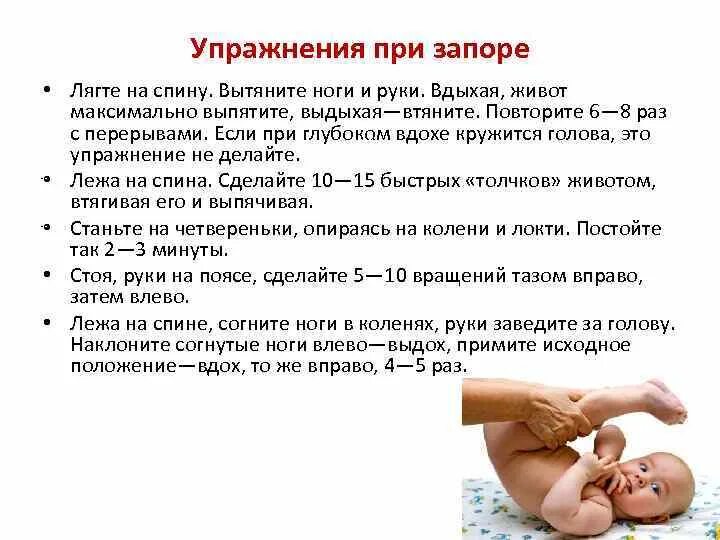 Упражнения при запоре

• Лягте на спину. Вытяните ноги и руки. Вдыхая, живот максимально выпятите, выдыхая—втяните. Повторите 6—8 раз с перерывами. Если при глубоком вдохе кружится голова, это упражнение не делайте.

• Лежа на спина. Сделайте 10—15 быстрых «толчков» животом, втягивая его и выпячивая.

• Станьте на четвереньки, опираясь на колени и локти. Постойте так 2—3 минуты.

• Стоя, руки на поясе, сделайте 5—10 вращений тазом вправо, затем влево.

• Лежа на спине, согните ноги в коленях, руки заведите за голову. Наклоните согнутые ноги влево—выдох, примите исходное положение—вдох, то же вправо, 4—5 раз.